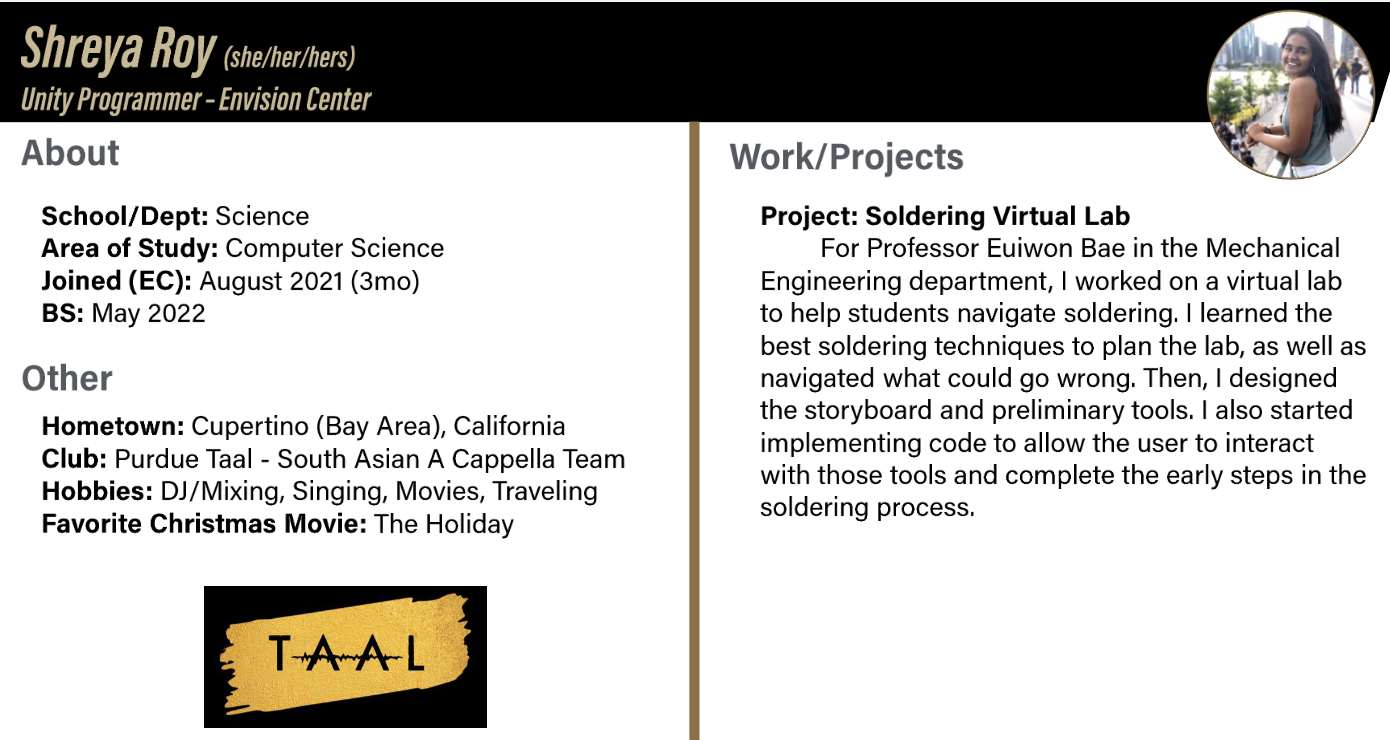 Shreya Roy (she/her/hers)
Unity Programmer - Envision Center

About

School/Dept: Science
Area of Study: Computer Science
Joined (EC): August 2021 (3mo)
BS: May 2022

Other

Hometown: Cupertino (Bay Area), California
Club: Purdue Taal - South Asian A Cappella Team
Hobbies: DJ/Mixing, Singing, Movies, Traveling
Favorite Christmas Movie: The Holiday

TAAL

Work/Projects

Project: Soldering Virtual Lab
For Professor Euiwon Bae in the Mechanical Engineering department, I worked on a virtual lab to help students navigate soldering. I learned the best soldering techniques to plan the lab, as well as navigated what could go wrong. Then, I designed the storyboard and preliminary tools. I also started implementing code to allow the user to interact with those tools and complete the early steps in the soldering process.